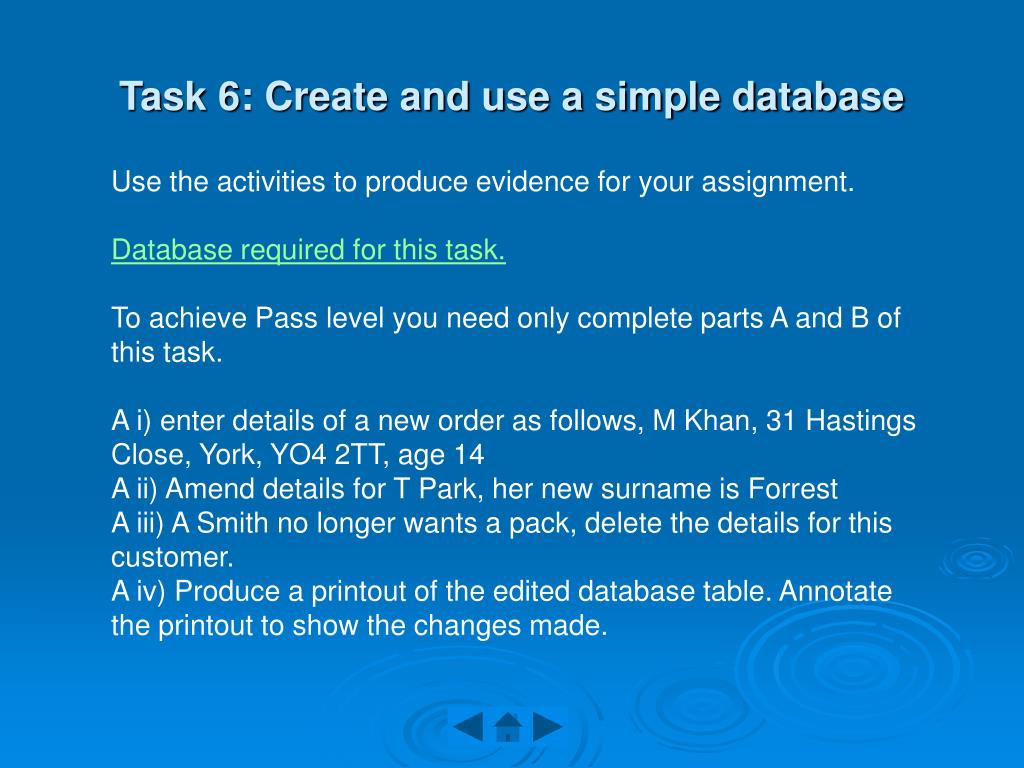 Task 6: Create and use a simple database

Use the activities to produce evidence for your assignment.

Database required for this task.

To achieve Pass level you need only complete parts A and B of this task.

A i) enter details of a new order as follows, M Khan, 31 Hastings Close, York, YO4 2TT, age 14
A ii) Amend details for T Park, her new surname is Forrest
A iii) A Smith no longer wants a pack, delete the details for this customer.
A iv) Produce a printout of the edited database table. Annotate the printout to show the changes made.